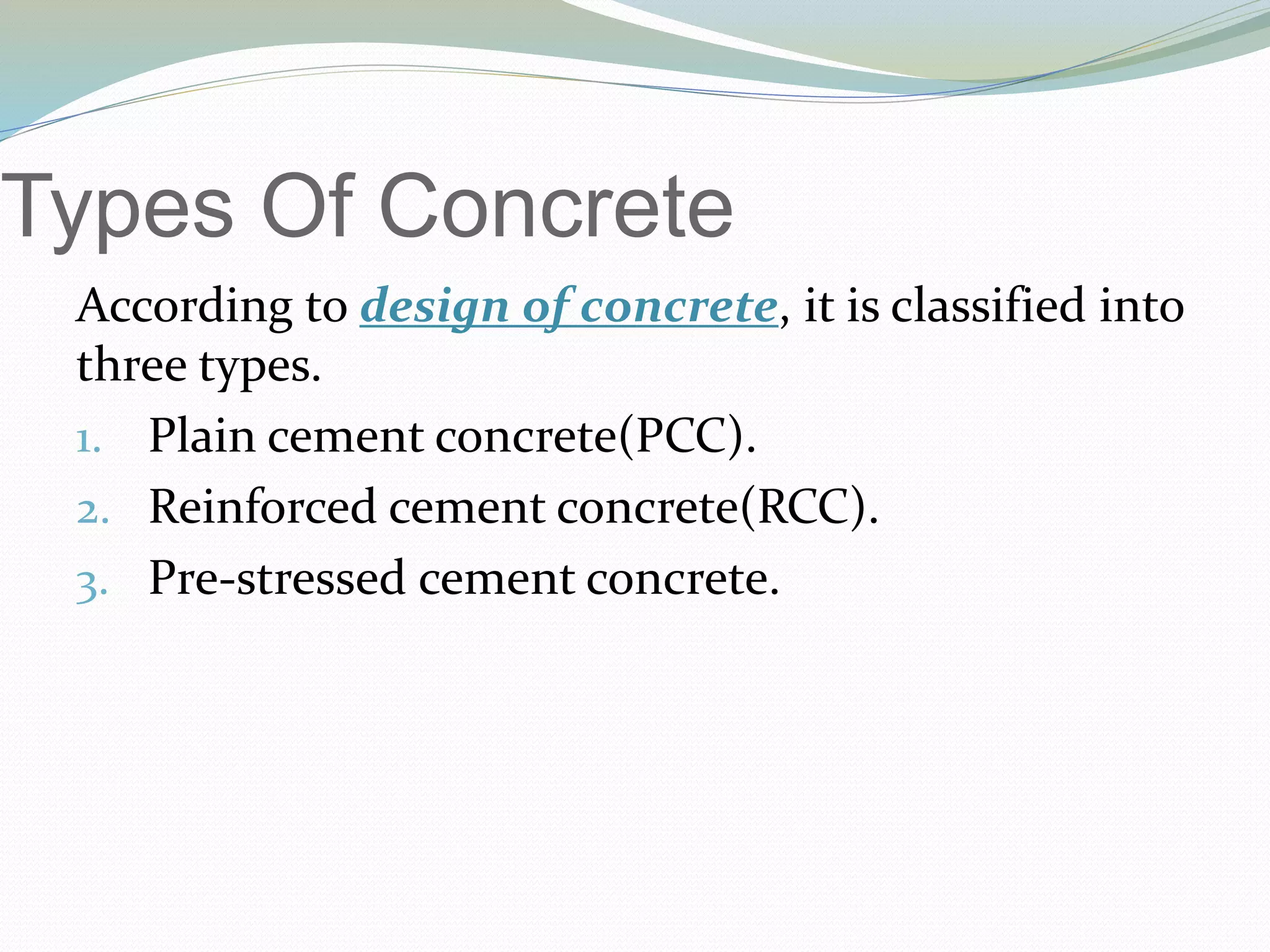 Types Of Concrete

According to design of concrete, it is classified into three types.

1. Plain cement concrete(PCC).
2. Reinforced cement concrete(RCC).
3. Pre-stressed cement concrete.